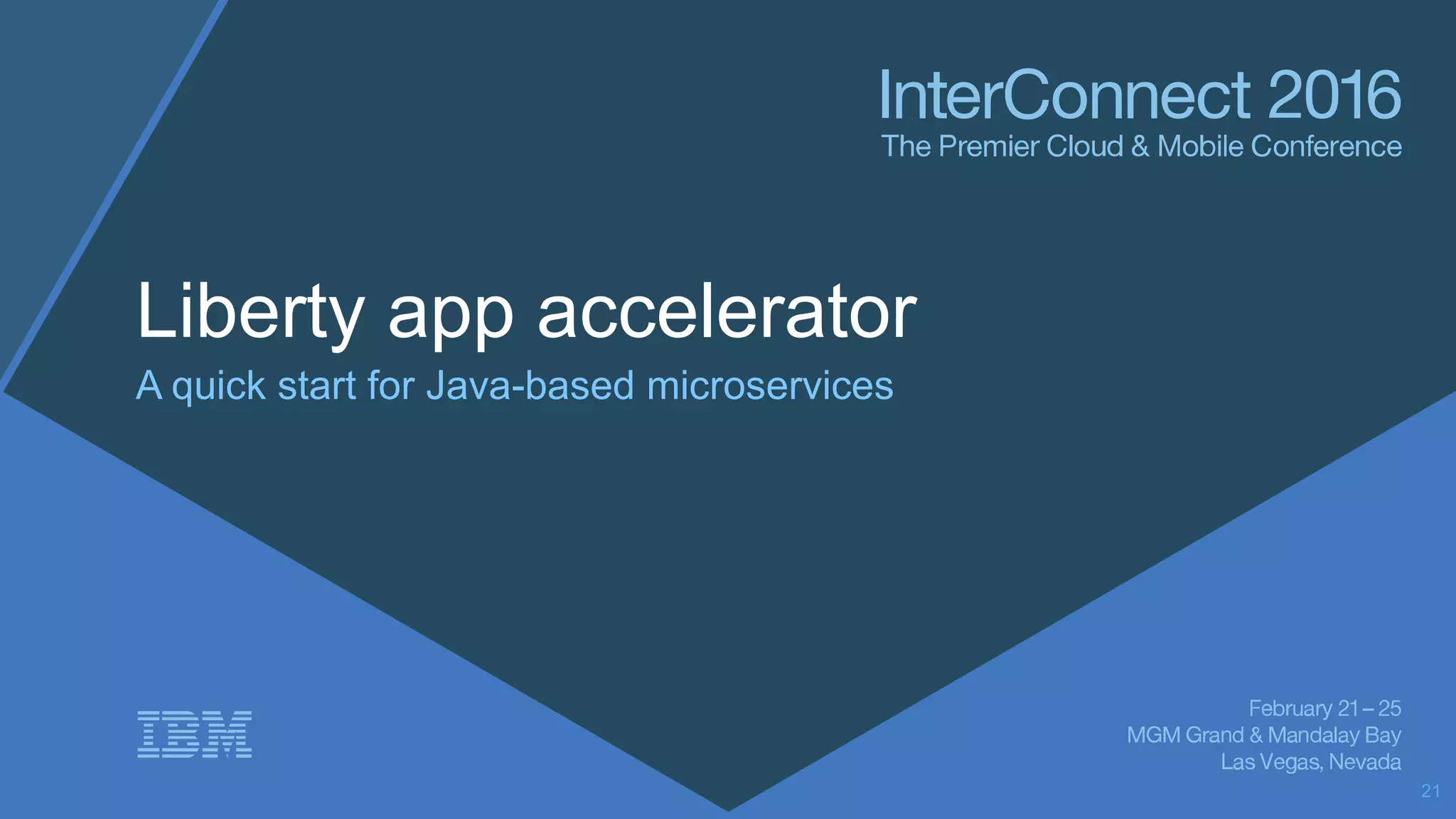 InterConnect 2016
The Premier Cloud & Mobile Conference

Liberty app accelerator
A quick start for Java-based microservices

IBM

February 21 – 25
MGM Grand & Mandalay Bay
Las Vegas, Nevada

21